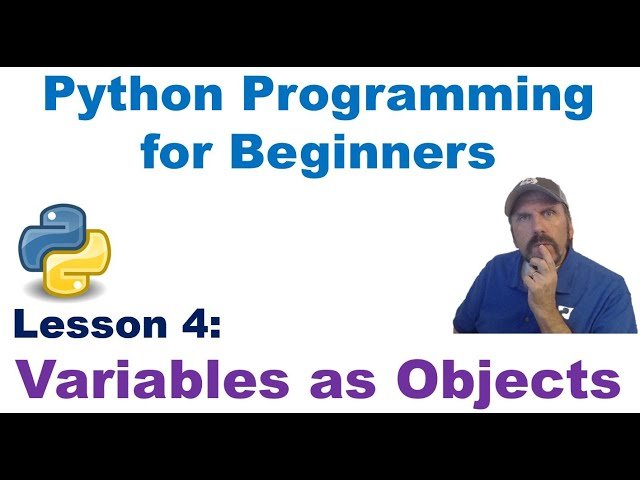 Python Programming for Beginners

Lesson 4:

Variables as Objects